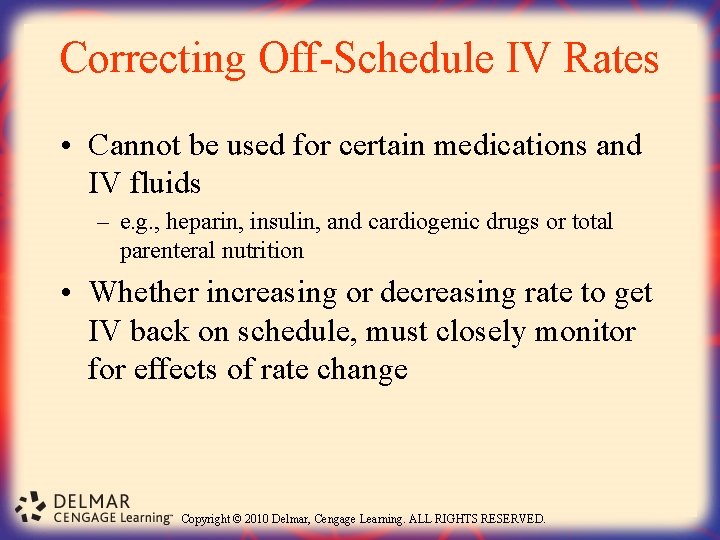 Correcting Off-Schedule IV Rates

• Cannot be used for certain medications and IV fluids

– e.g., heparin, insulin, and cardiogenic drugs or total parenteral nutrition

• Whether increasing or decreasing rate to get IV back on schedule, must closely monitor for effects of rate change

DELMAR
CENGAGE Learning™ Copyright © 2010 Delmar, Cengage Learning. ALL RIGHTS RESERVED.